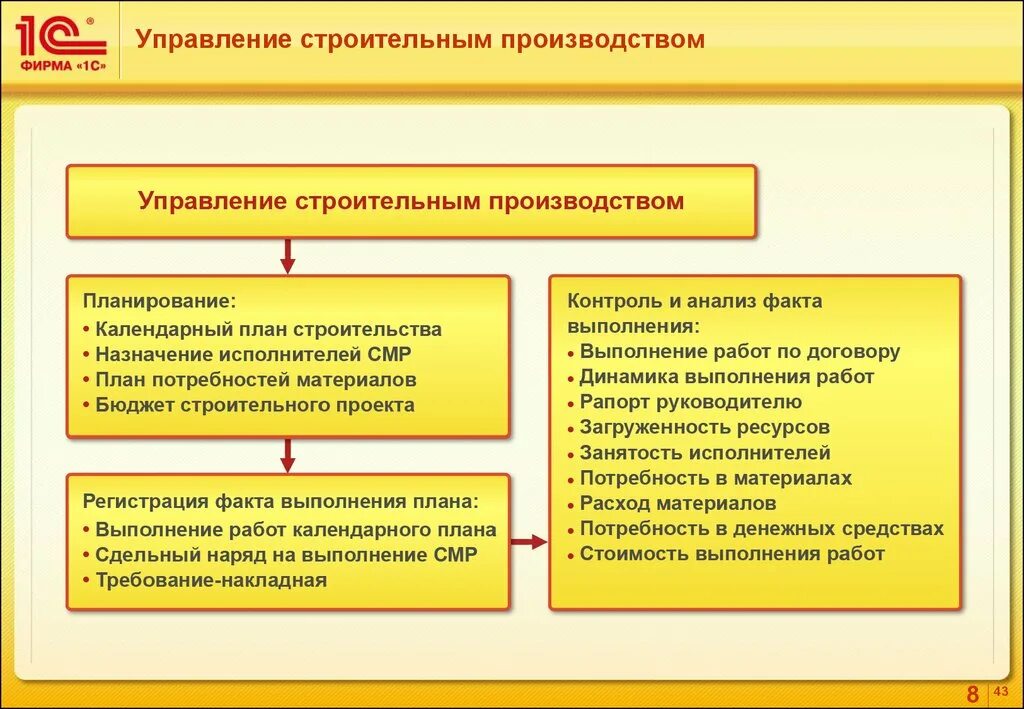 1С®
ФИРМА «1С»

Управление строительным производством

Управление строительным производством

Планирование:
• Календарный план строительства
• Назначение исполнителей СМР
• План потребностей материалов
• Бюджет строительного проекта

Регистрация факта выполнения плана:
• Выполнение работ календарного плана
• Сдельный наряд на выполнение СМР
• Требование-накладная

Контроль и анализ факта выполнения:
• Выполнение работ по договору
• Динамика выполнения работ
• Рапорт руководителю
• Загруженность ресурсов
• Занятость исполнителей
• Потребность в материалах
• Расход материалов
• Потребность в денежных средствах
• Стоимость выполнения работ

8
43